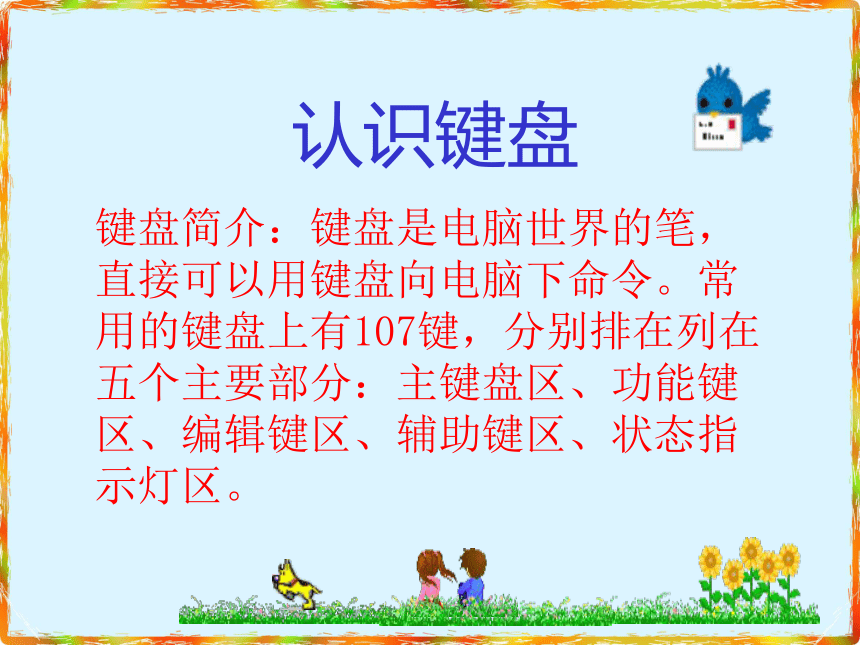 认识键盘

键盘简介：键盘是电脑世界的笔，直接可以用键盘向电脑下命令。常用的键盘上有107键，分别排在列在五个主要部分：主键盘区、功能键区、编辑键区、辅助键区、状态指示灯区。